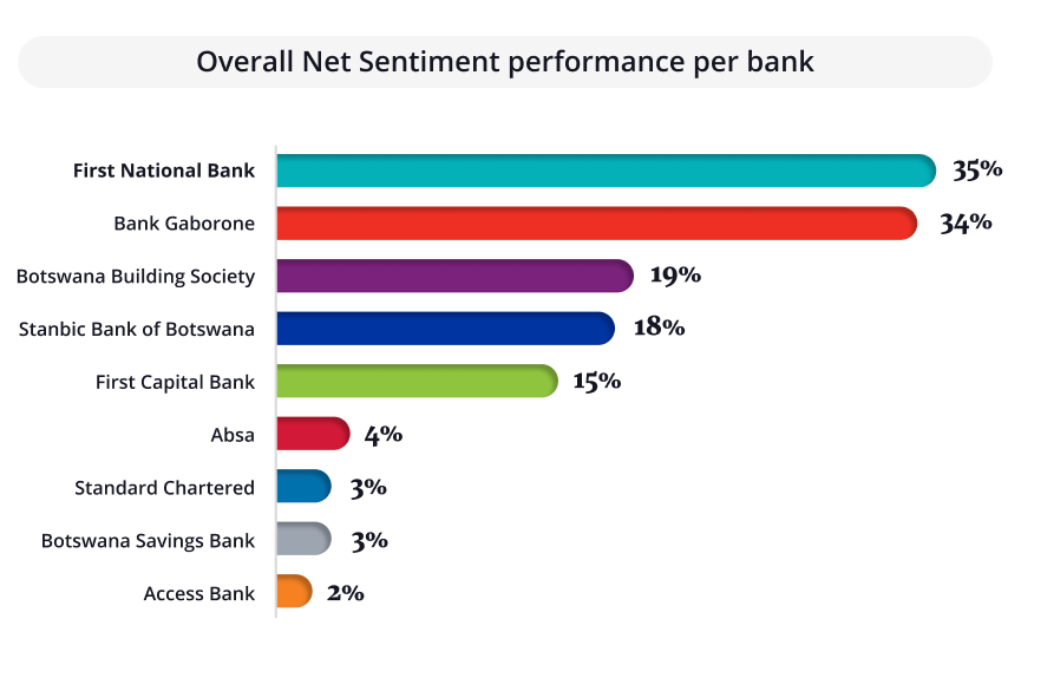 Overall Net Sentiment performance per bank

First National Bank 35%
Bank Gaborone 34%
Botswana Building Society 19%
Stanbic Bank of Botswana 18%
First Capital Bank 15%
Absa 4%
Standard Chartered 3%
Botswana Savings Bank 3%
Access Bank 2%